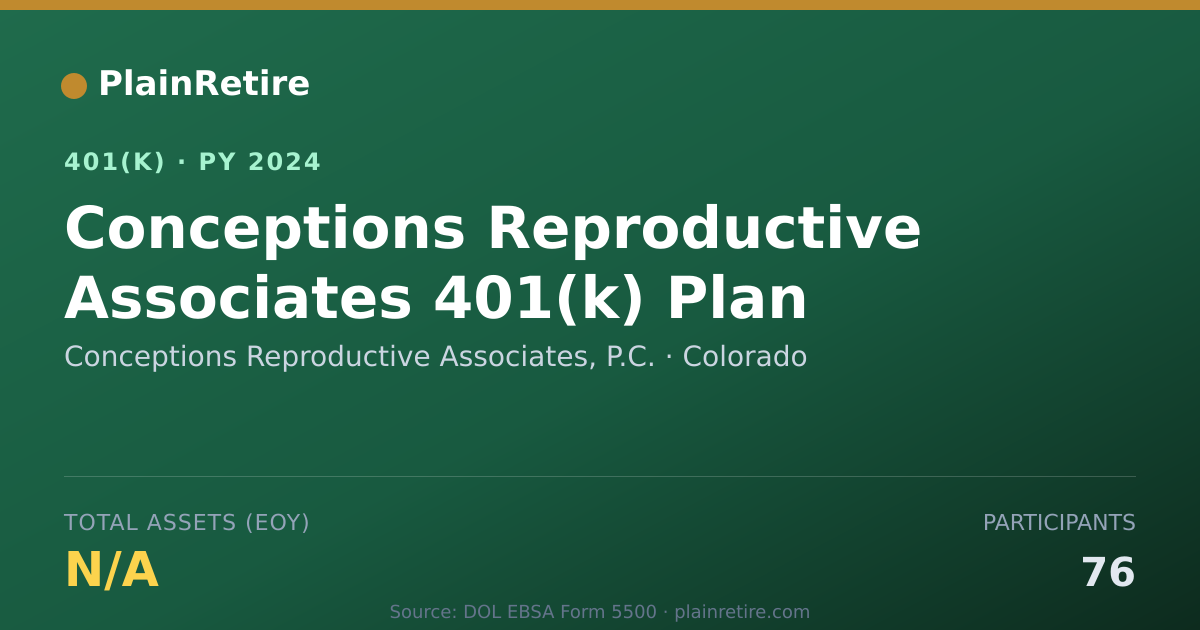 PlainRetire

401(K) · PY 2024

Conceptions Reproductive Associates 401(k) Plan

Conceptions Reproductive Associates, P.C. · Colorado

TOTAL ASSETS (EOY)

N/A

PARTICIPANTS

76

Source: DOL EBSA Form 5500 · plainretire.com